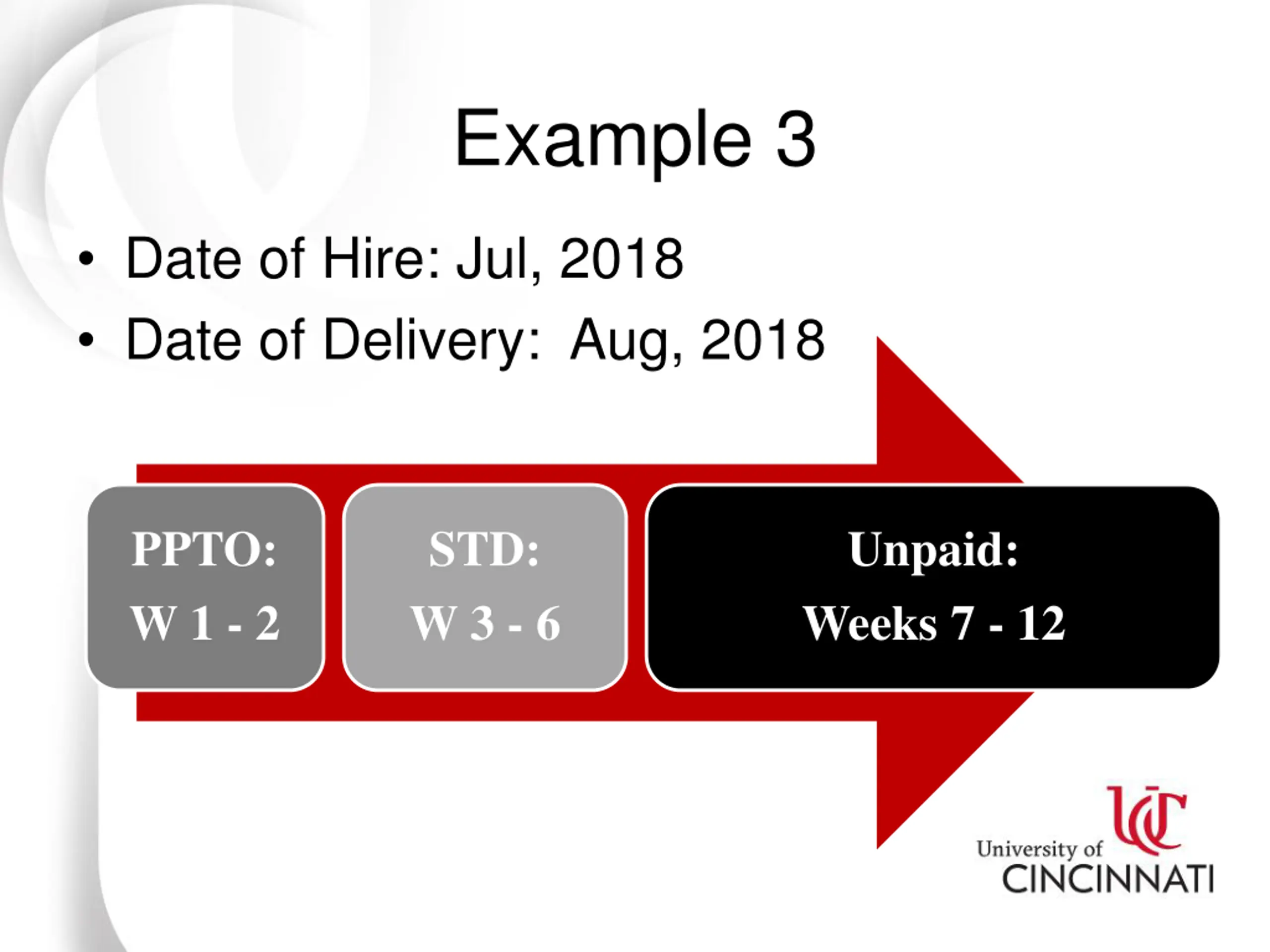 Example 3

• Date of Hire: Jul, 2018
• Date of Delivery: Aug, 2018

PPTO:
W 1 - 2

STD:
W 3 - 6

Unpaid:
Weeks 7 - 12

UC
University of
CINCINNATI